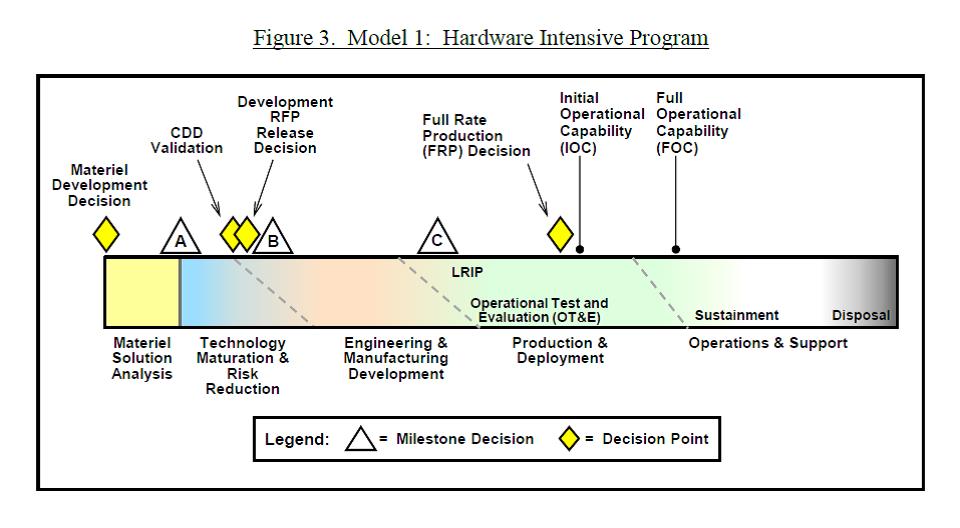 Figure 3. Model 1: Hardware Intensive Program

Materiel Development Decision

CDD Validation

Development RFP Release Decision

Full Rate Production (FRP) Decision

Initial Operational Capability (IOC)

Full Operational Capability (FOC)

A

B

C

LRIP

Operational Test and Evaluation (OT&E)

Sustainment

Disposal

Materiel Solution Analysis

Technology Maturation & Risk Reduction

Engineering & Manufacturing Development

Production & Deployment

Operations & Support

Legend: = Milestone Decision = Decision Point